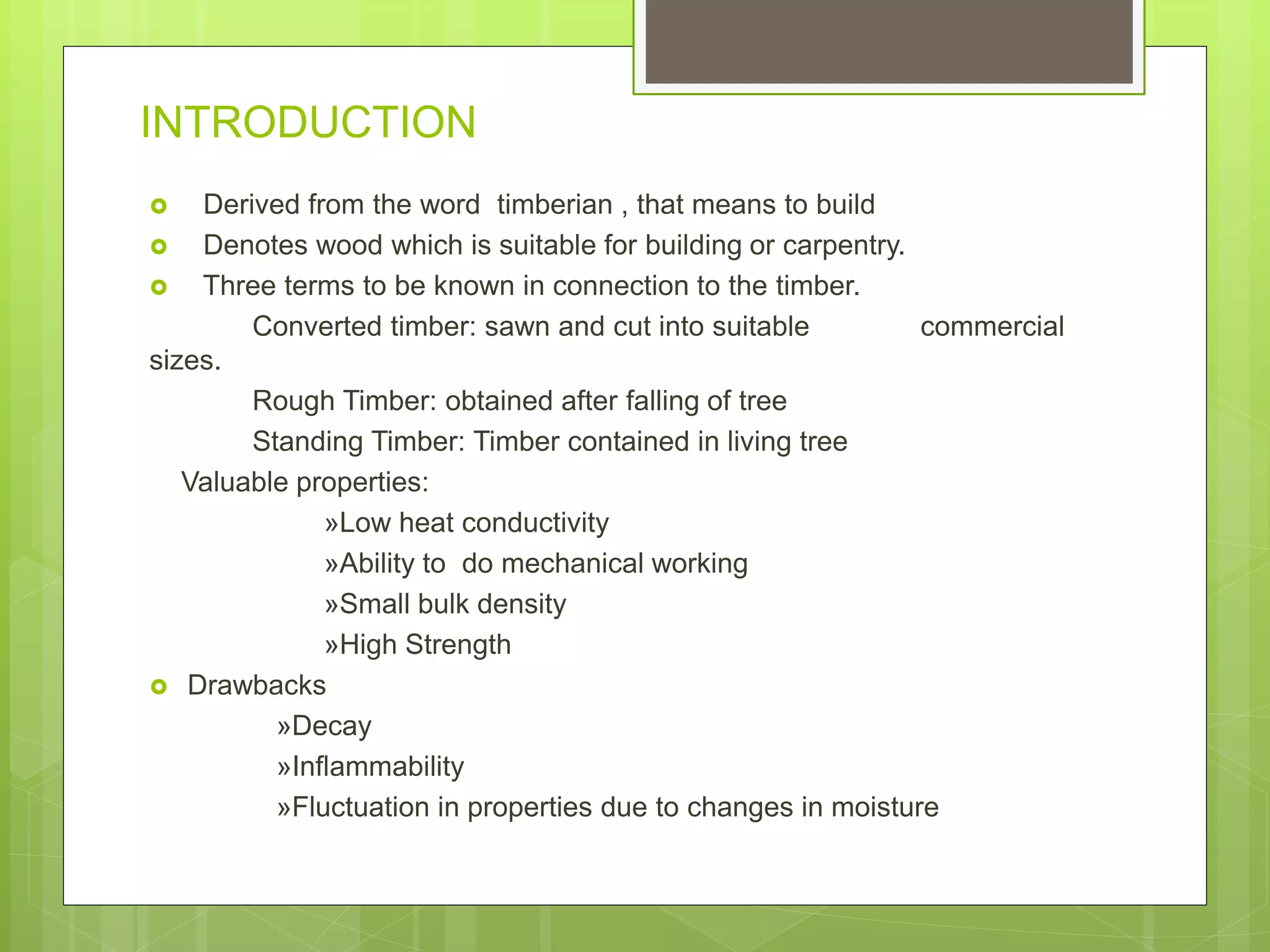 INTRODUCTION

Derived from the word timberian , that means to build

Denotes wood which is suitable for building or carpentry.

Three terms to be known in connection to the timber.

Converted timber: sawn and cut into suitable commercial sizes.

Rough Timber: obtained after falling of tree

Standing Timber: Timber contained in living tree

Valuable properties:

»Low heat conductivity

»Ability to do mechanical working

»Small bulk density

»High Strength

Drawbacks

»Decay

»Inflammability

»Fluctuation in properties due to changes in moisture